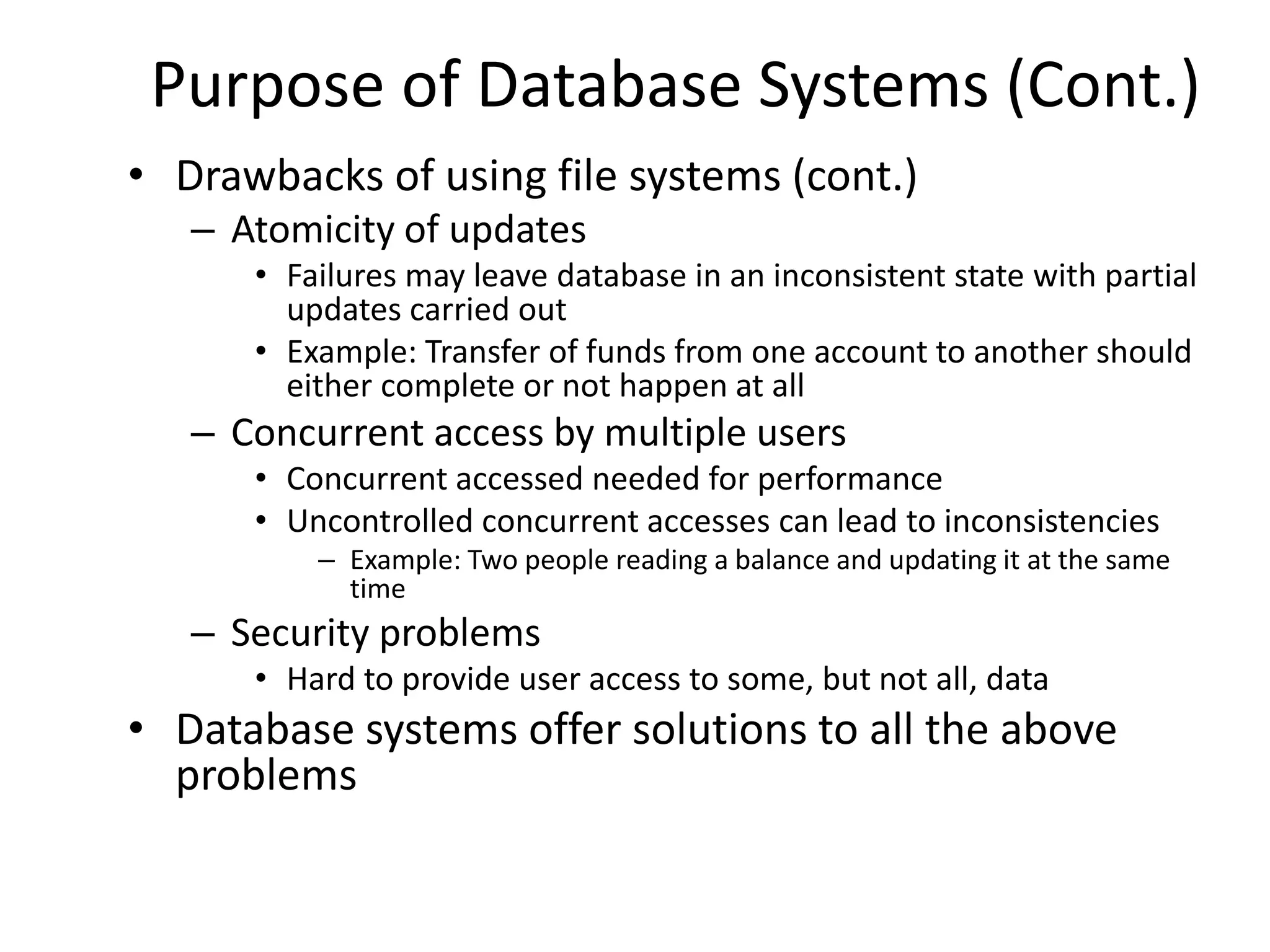 Purpose of Database Systems (Cont.)

• Drawbacks of using file systems (cont.)
– Atomicity of updates
• Failures may leave database in an inconsistent state with partial updates carried out
• Example: Transfer of funds from one account to another should either complete or not happen at all
– Concurrent access by multiple users
• Concurrent accessed needed for performance
• Uncontrolled concurrent accesses can lead to inconsistencies
– Example: Two people reading a balance and updating it at the same time
– Security problems
• Hard to provide user access to some, but not all, data
• Database systems offer solutions to all the above problems